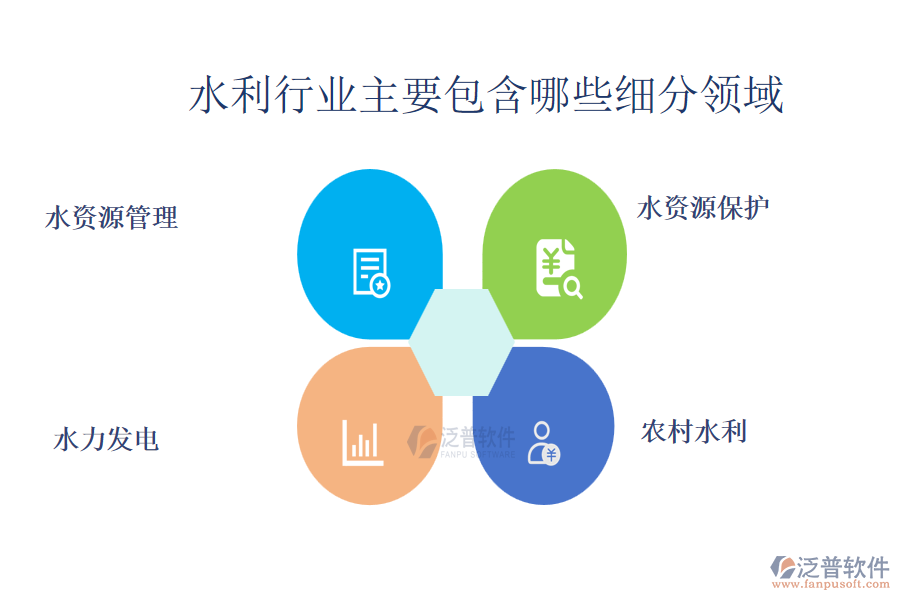 水利行业主要包含哪些细分领域

水资源管理

水资源保护

水力发电

农村水利

泛普软件
FANPU SOFTWARE

泛普软件
www.fanpusoft.com